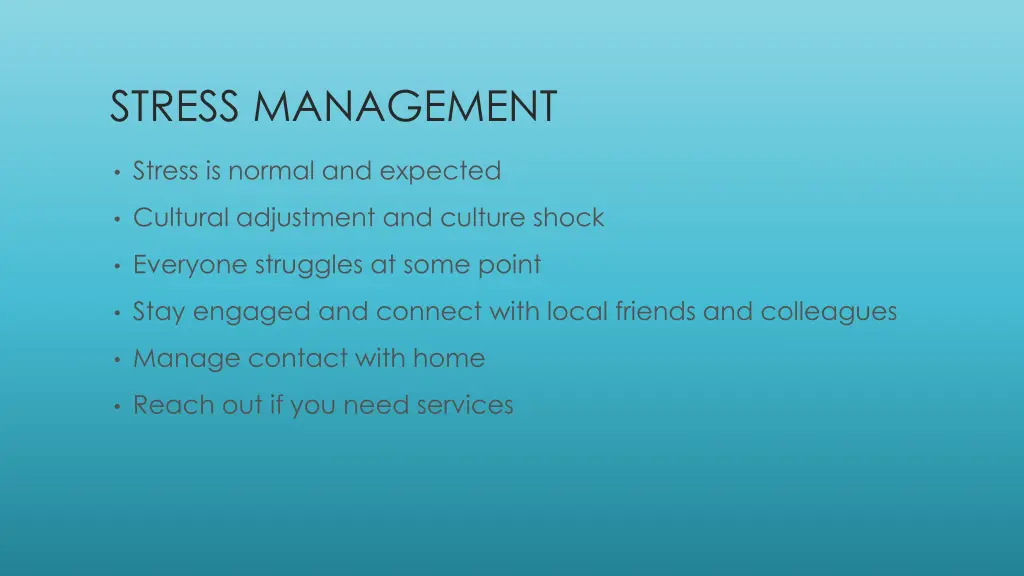 STRESS MANAGEMENT

• Stress is normal and expected
• Cultural adjustment and culture shock
• Everyone struggles at some point
• Stay engaged and connect with local friends and colleagues
• Manage contact with home
• Reach out if you need services